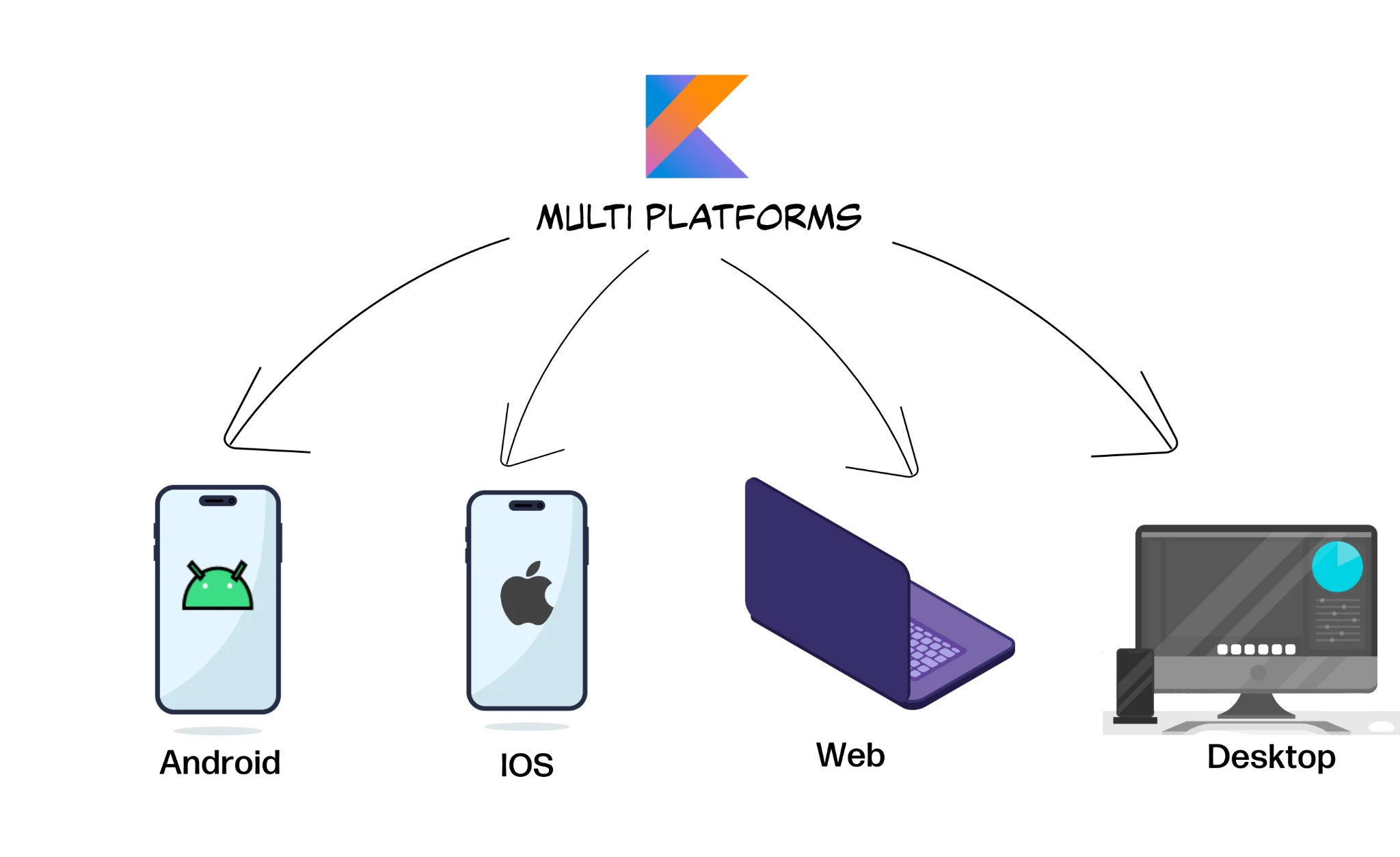 MULTI PLATFORMS

Android

IOS

Web

Desktop